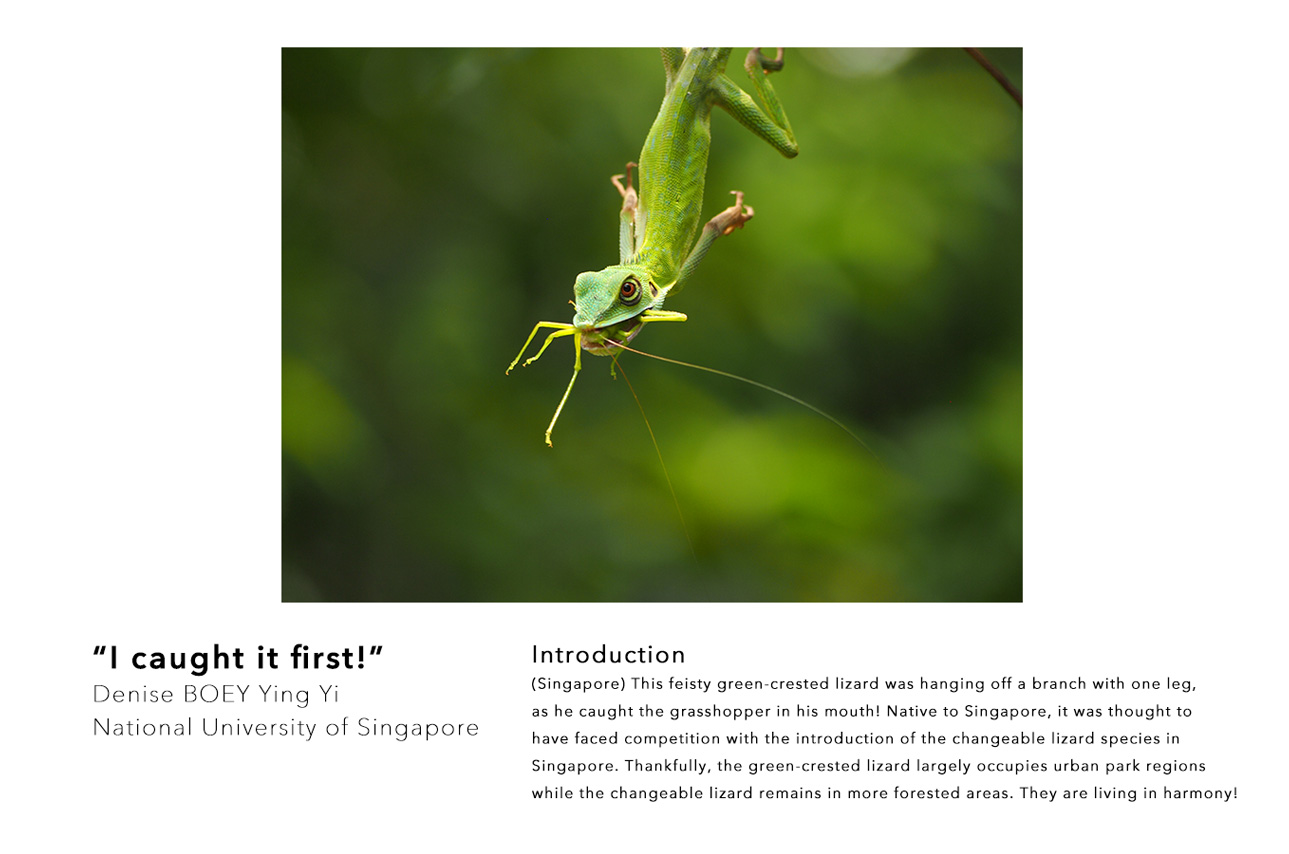 "I caught it first!"
Denise BOEY Ying Yi
National University of Singapore

Introduction
(Singapore) This feisty green-crested lizard was hanging off a branch with one leg, as he caught the grasshopper in his mouth! Native to Singapore, it was thought to have faced competition with the introduction of the changeable lizard species in Singapore. Thankfully, the green-crested lizard largely occupies urban park regions while the changeable lizard remains in more forested areas. They are living in harmony!